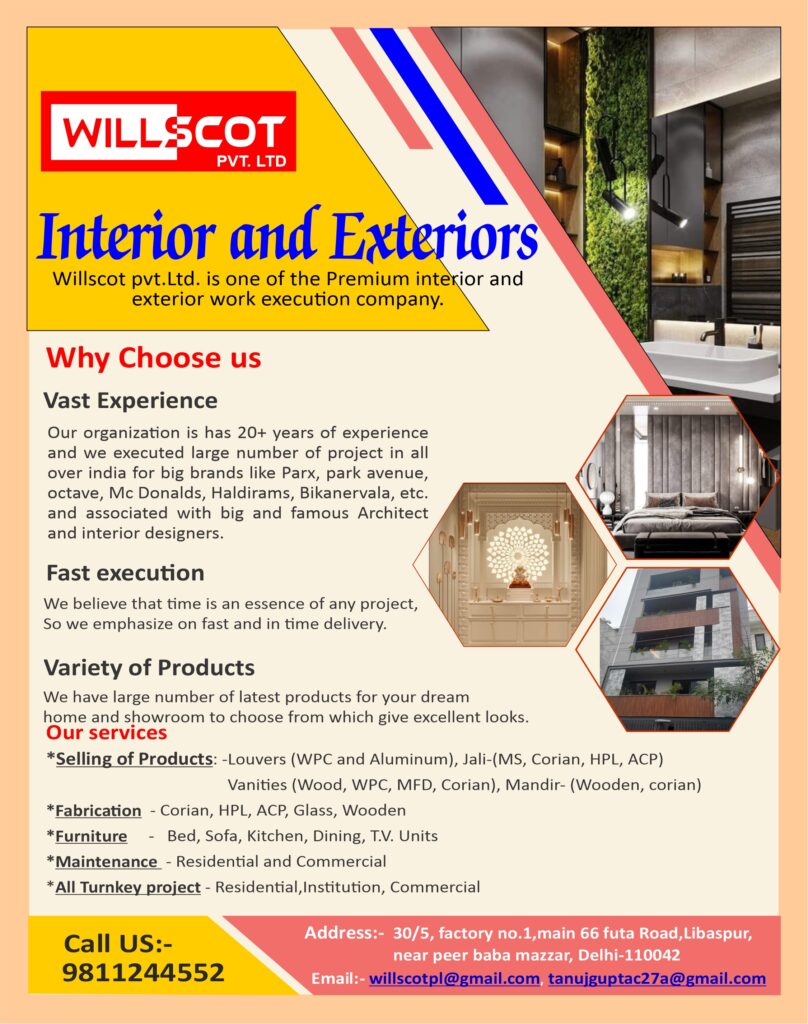 WILLSCOT
PVT. LTD

Interior and Exteriors
Willscot pvt.Ltd. is one of the Premium interior and exterior work execution company.

Why Choose us

Vast Experience

Our organization is has 20+ years of experience and we executed large number of project in all over india for big brands like Parx, park avenue, octave, Mc Donalds, Haldirams, Bikanervala, etc. and associated with big and famous Architect and interior designers.

Fast execution

We believe that time is an essence of any project, So we emphasize on fast and in time delivery.

Variety of Products

We have large number of latest products for your dream home and showroom to choose from which give excellent looks.

Our services

*Selling of Products: -Louvers (WPC and Aluminum), Jali-(MS, Corian, HPL, ACP) Vanities (Wood, WPC, MFD, Corian), Mandir- (Wooden, corian)

*Fabrication - Corian, HPL, ACP, Glass, Wooden

*Furniture - Bed, Sofa, Kitchen, Dining, T.V. Units

*Maintenance - Residential and Commercial

*All Turnkey project - Residential,Institution, Commercial

Call US:-
9811244552

Address:- 30/5, factory no.1,main 66 futa Road,Libaspur, near peer baba mazzar, Delhi-110042
Email:- willscotpl@gmail.com, tanujguptac27a@gmail.com